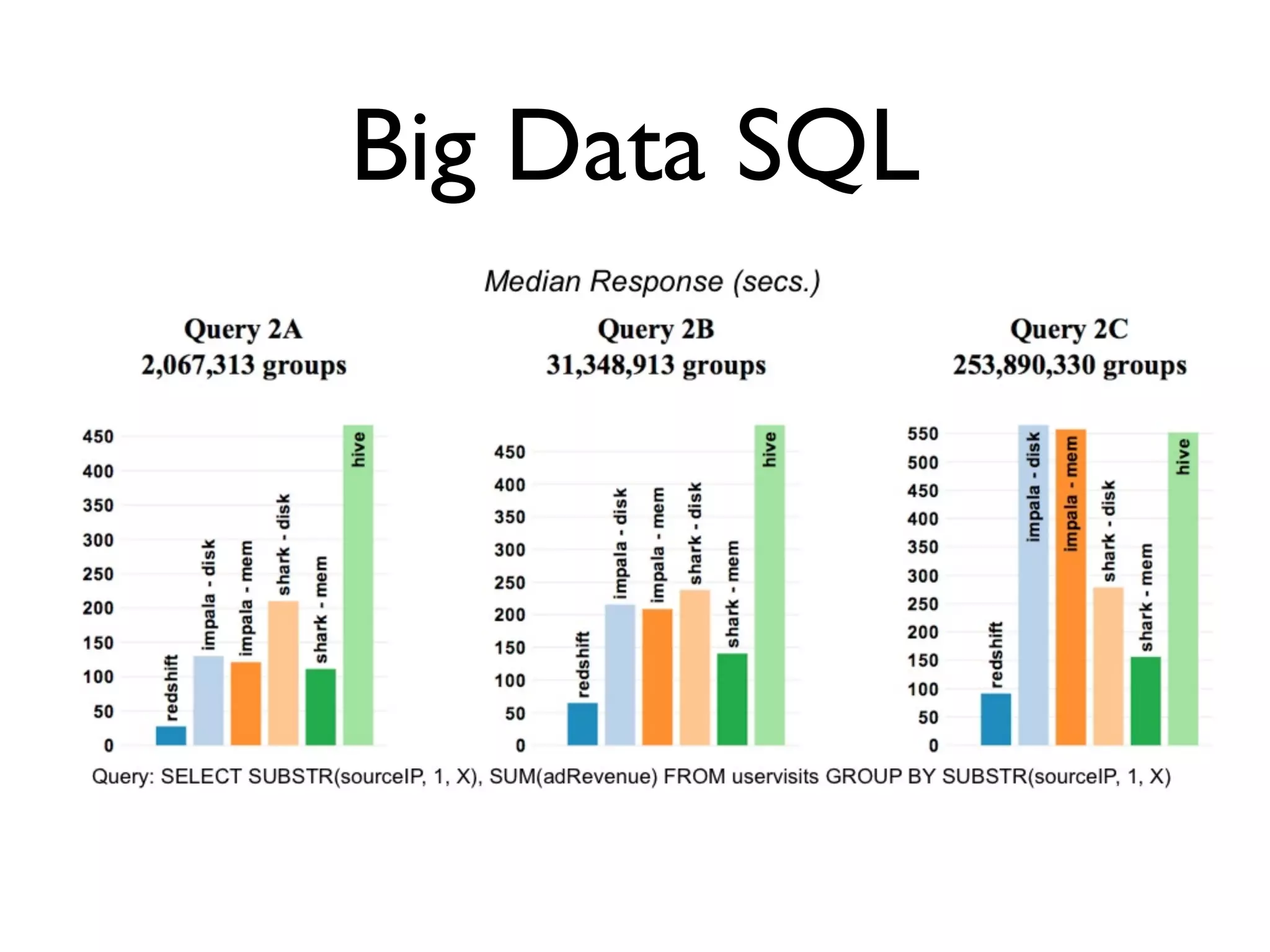 Big Data SQL

Median Response (secs.)

Query 2A
2,067,313 groups

450
400
350
300
250
200
150
100
50
0

redshift
impala - disk
impala - mem
shark - disk
shark - mem
hive

Query 2B
31,348,913 groups

450
400
350
300
250
200
150
100
50
0

redshift
impala - disk
impala - mem
shark - disk
shark - mem
hive

Query 2C
253,890,330 groups

550
500
450
400
350
300
250
200
150
100
50
0

redshift
impala - disk
impala - mem
shark - disk
shark - mem
hive

Query: SELECT SUBSTR(sourceIP, 1, X), SUM(adRevenue) FROM uservisits GROUP BY SUBSTR(sourceIP, 1, X)